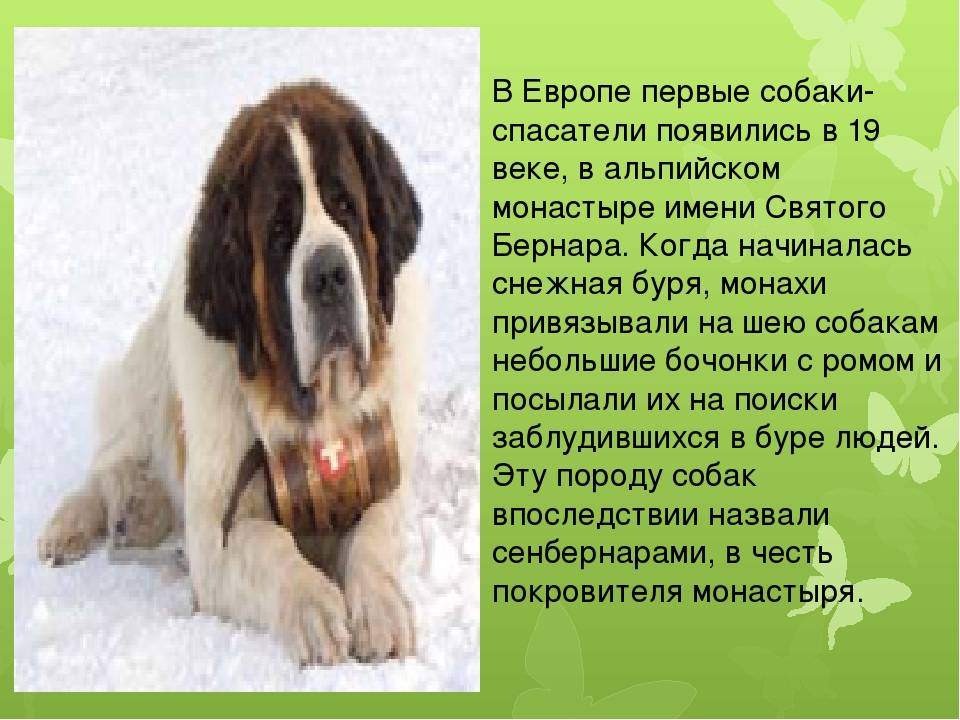 В Европе первые собаки-спасатели появились в 19 веке, в альпийском монастыре имени Святого Бернара. Когда начиналась снежная буря, монахи привязывали на шею собакам небольшие бочонки с ромом и посылали их на поиски заблудившихся в буре людей. Эту породу собак впоследствии назвали сенбернарами, в честь покровителя монастыря.